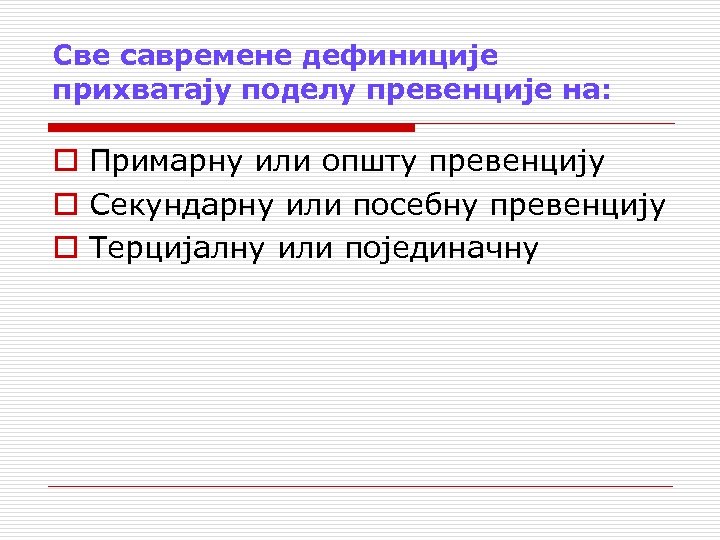 Све савремене дефиниције прихватају поделу превенције на:

Примарну или општу превенцију

Секундарну или посебну превенцију

Терцијалну или појединачну